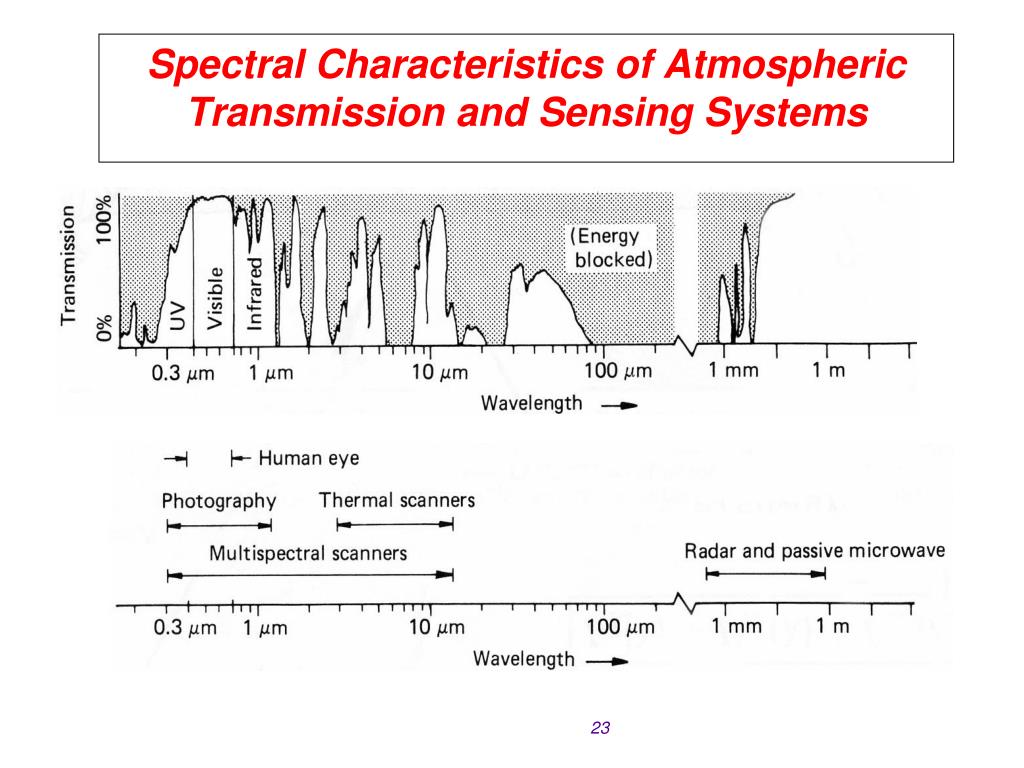 Spectral Characteristics of Atmospheric Transmission and Sensing Systems

Transmission
100%
0%
UV
Visible
Infrared
(Energy blocked)
0.3 $\mu$m
1 $\mu$m
10 $\mu$m
100 $\mu$m
1 mm
1 m
Wavelength

Human eye
Photography
Thermal scanners
Multispectral scanners
Radar and passive microwave
0.3 $\mu$m
1 $\mu$m
10 $\mu$m
100 $\mu$m
1 mm
1 m
Wavelength

23